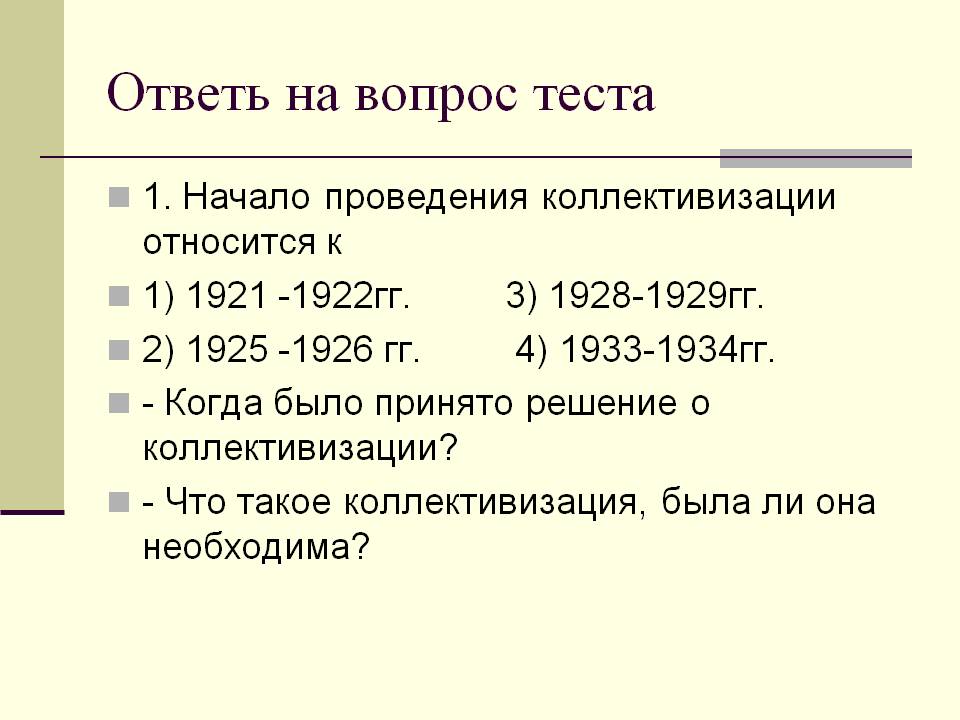 Ответь на вопрос теста

1. Начало проведения коллективизации относится к

1) 1921 -1922гг.   3) 1928-1929гг.

2) 1925 -1926 гг.   4) 1933-1934гг.

- Когда было принято решение о коллективизации?

- Что такое коллективизация, была ли она необходима?